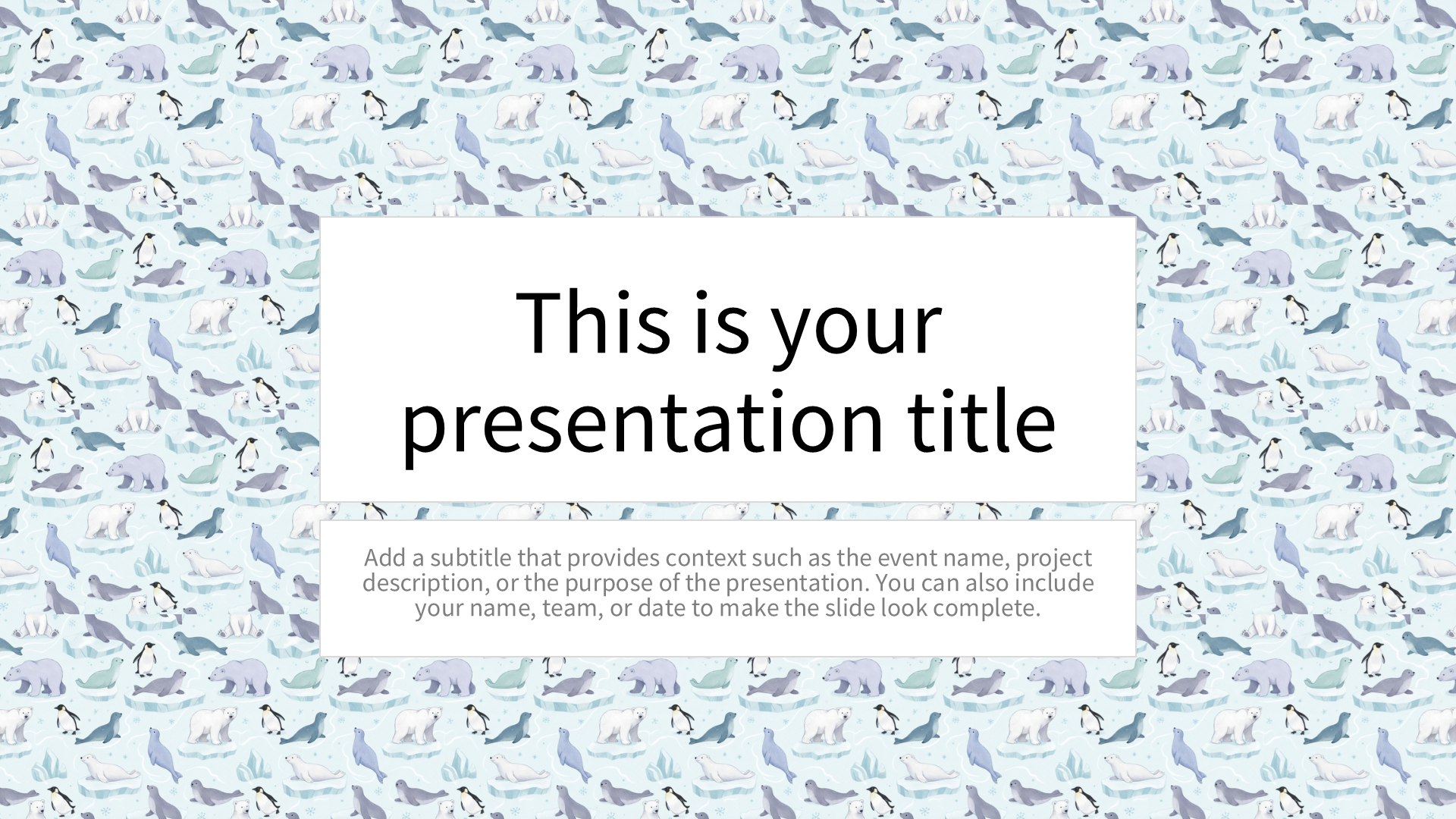 This is your presentation title

Add a subtitle that provides context such as the event name, project description, or the purpose of the presentation. You can also include your name, team, or date to make the slide look complete.